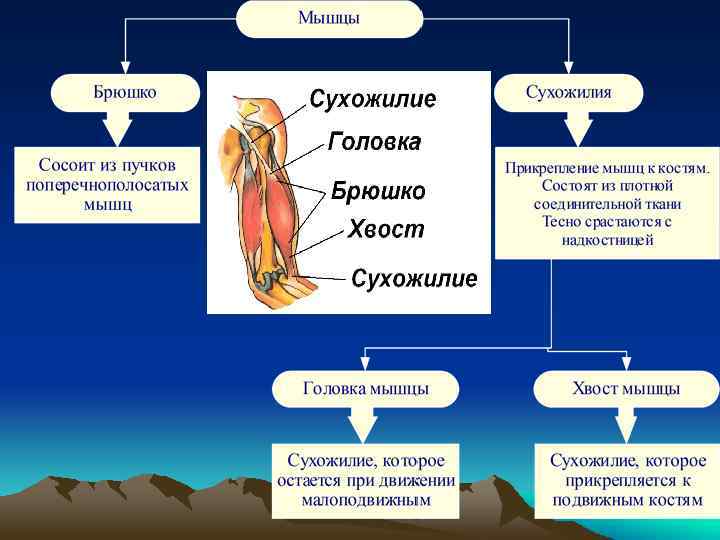 Мышцы

Брюшко

Сосоит из пучков поперечнополосатых мышц

Сухожилие
Головка
Брюшко
Хвост
Сухожилие

Сухожилия

Прикрепление мышц к костям. Состоят из плотной соединительной ткани Тесно срастаются с надкостницей

Головка мышцы

Сухожилие, которое остается при движении малоподвижным

Хвост мышцы

Сухожилие, которое прикрепляется к подвижным костям